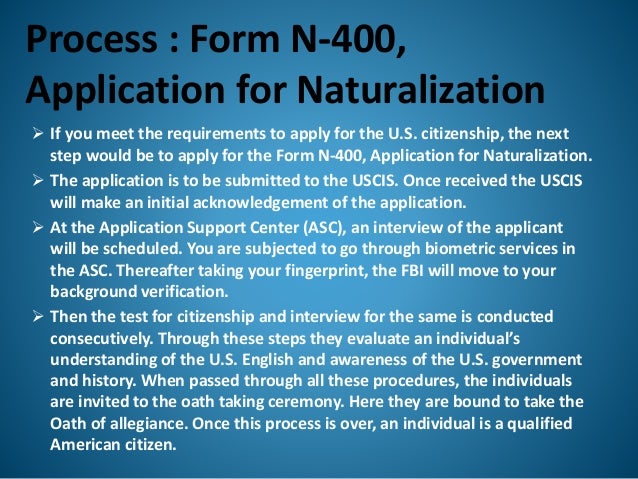 Process : Form N-400, Application for Naturalization

➢ If you meet the requirements to apply for the U.S. citizenship, the next step would be to apply for the Form N-400, Application for Naturalization.

➢ The application is to be submitted to the USCIS. Once received the USCIS will make an initial acknowledgement of the application.

➢ At the Application Support Center (ASC), an interview of the applicant will be scheduled. You are subjected to go through biometric services in the ASC. Thereafter taking your fingerprint, the FBI will move to your background verification.

➢ Then the test for citizenship and interview for the same is conducted consecutively. Through these steps they evaluate an individual's understanding of the U.S. English and awareness of the U.S. government and history. When passed through all these procedures, the individuals are invited to the oath taking ceremony. Here they are bound to take the Oath of allegiance. Once this process is over, an individual is a qualified American citizen.